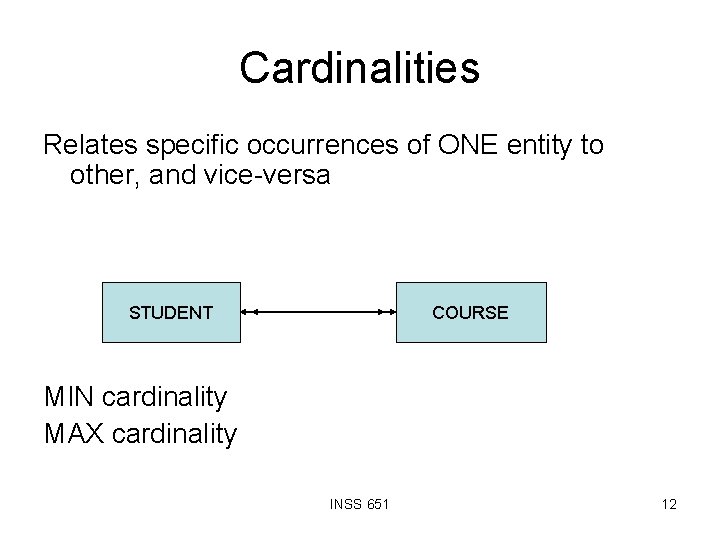 Cardinalities

Relates specific occurrences of ONE entity to other, and vice-versa

STUDENT

COURSE

MIN cardinality
MAX cardinality

INSS 651

12